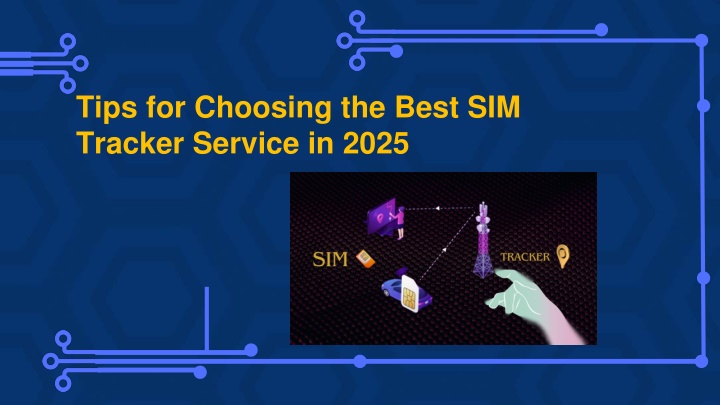 Tips for Choosing the Best SIM Tracker Service in 2025

SIM

TRACKER